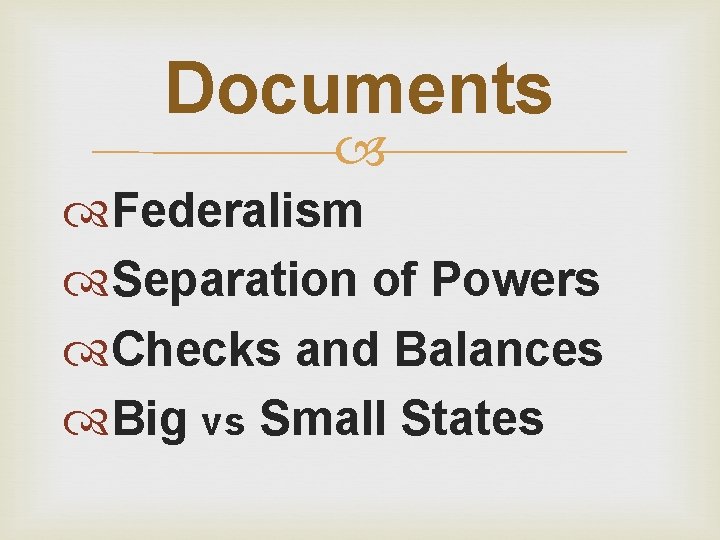 Documents

Federalism
Separation of Powers
Checks and Balances
Big vs Small States